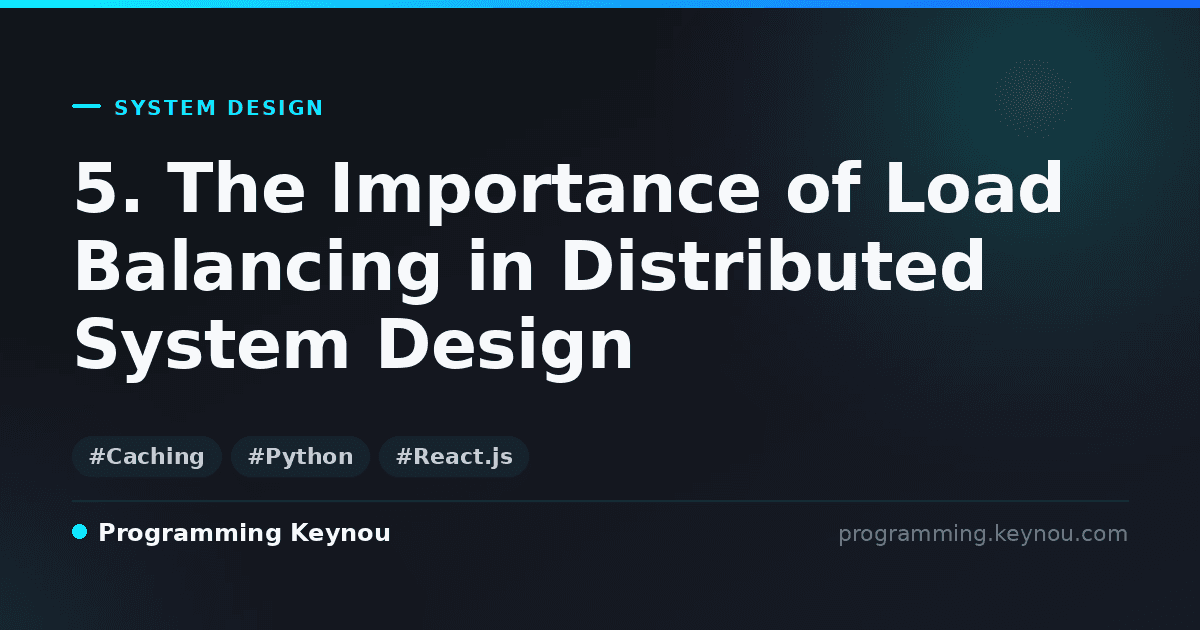 SYSTEM DESIGN

5. The Importance of Load Balancing in Distributed System Design

#Caching #Python #React.js

Programming Keynou

programming.keynou.com